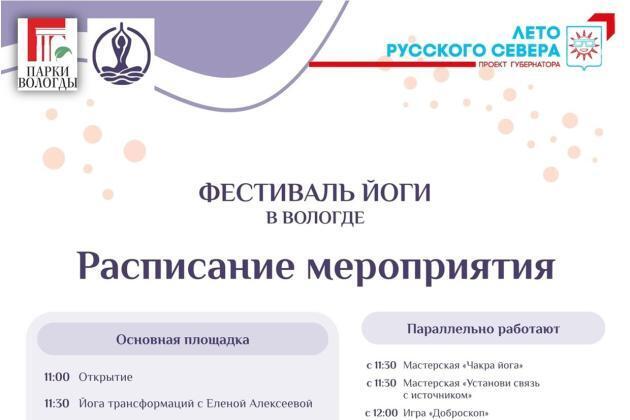 ПАРКИ ВОЛОГДЫ

ЛЕТО РУССКОГО СЕВЕРА
ПРОЕКТ ГУБЕРНАТОРА

ФЕСТИВАЛЬ ЙОГИ
В ВОЛОГДЕ

Расписание мероприятия

Основная площадка

11:00 Открытие

11:30 Йога трансформаций с Еленой Алексеевой

Параллельно работают

с 11:30 Мастерская «Чакра йога»

с 11:30 Мастерская «Установи связь с источником»

с 12:00 Игра «Доброскоп»